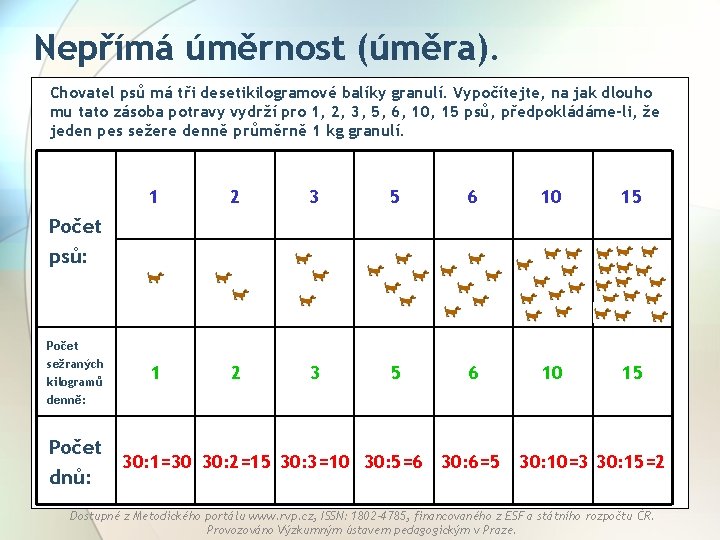 Nepřímá úměrnost (úměra).

Chovatel psů má tři desetikilogramové balíky granulí. Vypočítejte, na jak dlouho mu tato zásoba potravy vydrží pro 1, 2, 3, 5, 6, 10, 15 psů, předpokládáme-li, že jeden pes sežere denně průměrně 1 kg granulí.

| Počet psů: | 1 | 2 | 3 | 5 | 6 | 10 | 15 |
|---|---|---|---|---|---|---|---|
| Počet sežraných kilogramů denně: | 1 | 2 | 3 | 5 | 6 | 10 | 15 |
| Počet dnů: | 30:1=30 | 30:2=15 | 30:3=10 | 30:5=6 | 30:6=5 | 30:10=3 | 30:15=2 |

Dostupné z Metodického portálu www.rvp.cz, ISSN: 1802-4785, financovaného z ESF a státního rozpočtu ČR. Provozováno Výzkumným ústavem pedagogickým v Praze.